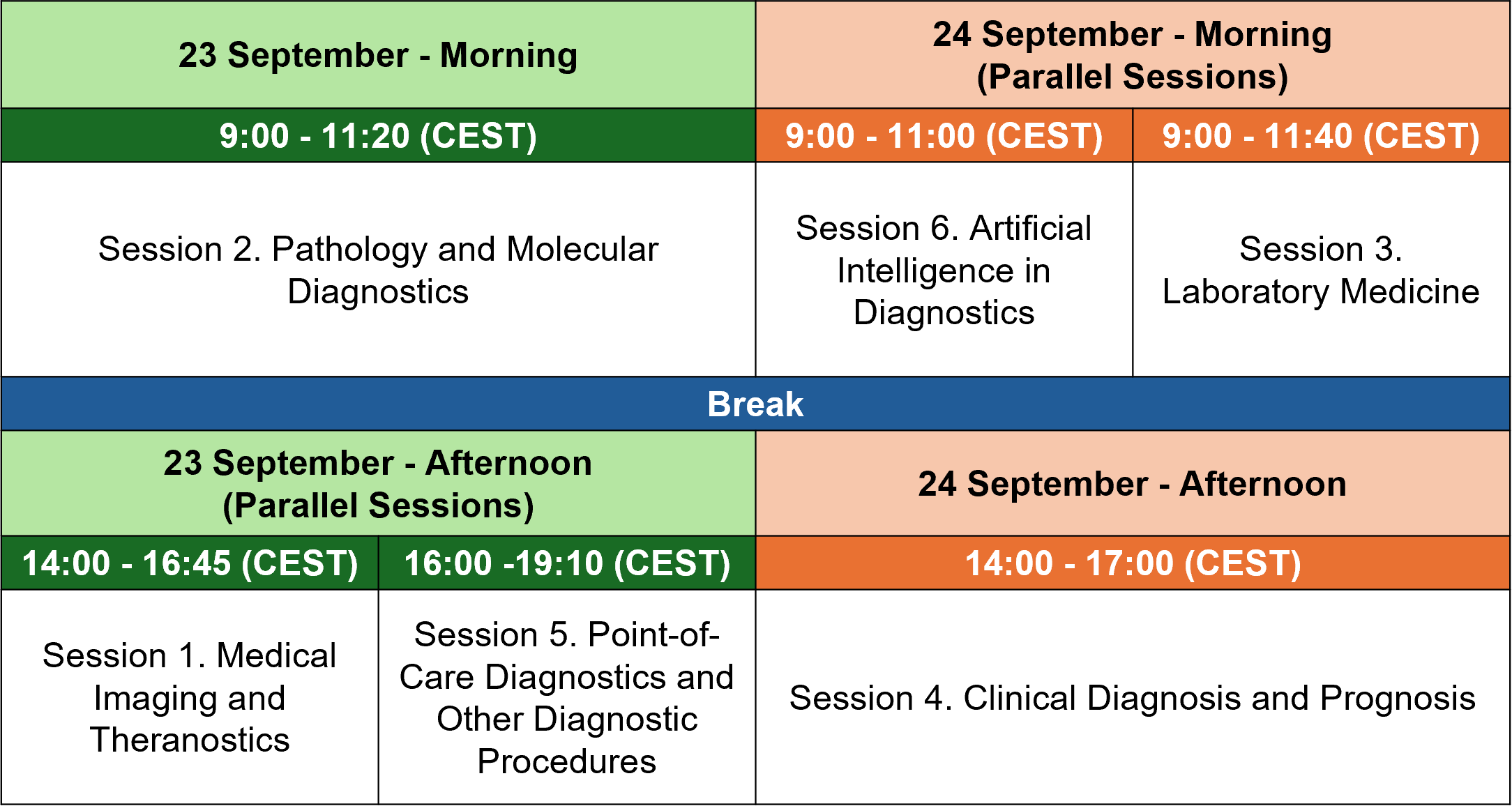 | 23 September - Morning | | 24 September - Morning (Parallel Sessions) | |
|---|---|---|---|
| 9:00 - 11:20 (CEST) | | 9:00 - 11:00 (CEST) | 9:00 - 11:40 (CEST) |
| Session 2. Pathology and Molecular Diagnostics | | Session 6. Artificial Intelligence in Diagnostics | Session 3. Laboratory Medicine |
| Break | | | |
| 23 September - Afternoon (Parallel Sessions) | | 24 September - Afternoon | |
| 14:00 - 16:45 (CEST) | 16:00 -19:10 (CEST) | 14:00 - 17:00 (CEST) | |
| Session 1. Medical Imaging and Theranostics | Session 5. Point-of-Care Diagnostics and Other Diagnostic Procedures | Session 4. Clinical Diagnosis and Prognosis | |